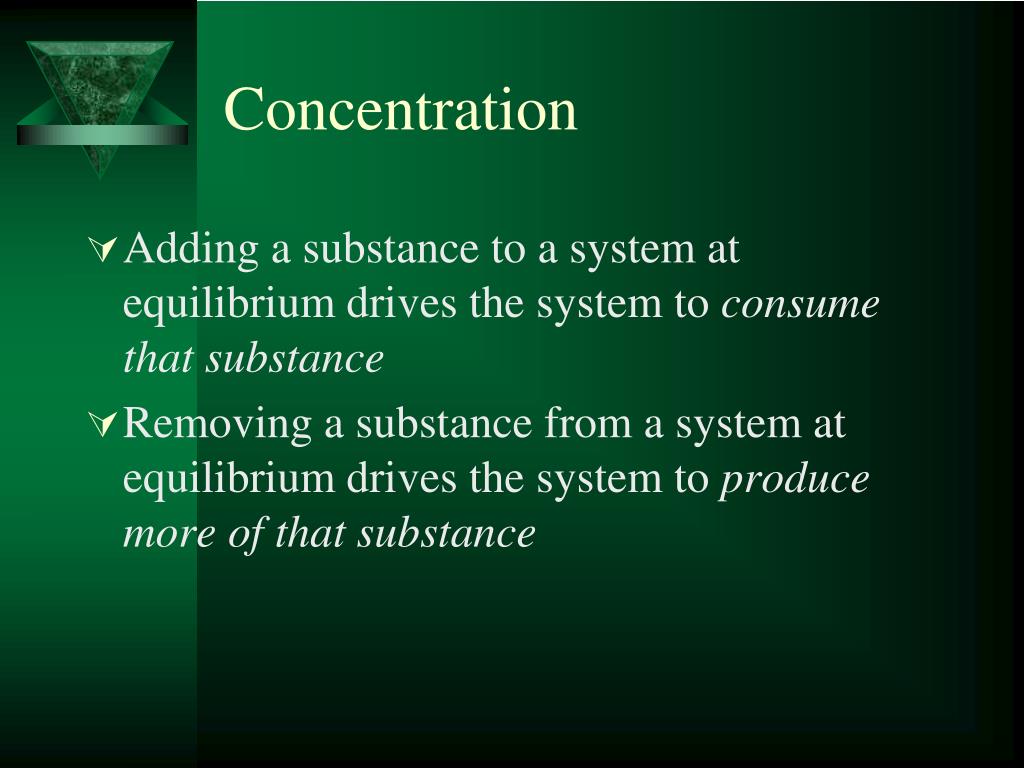 Concentration

Adding a substance to a system at equilibrium drives the system to consume that substance

Removing a substance from a system at equilibrium drives the system to produce more of that substance